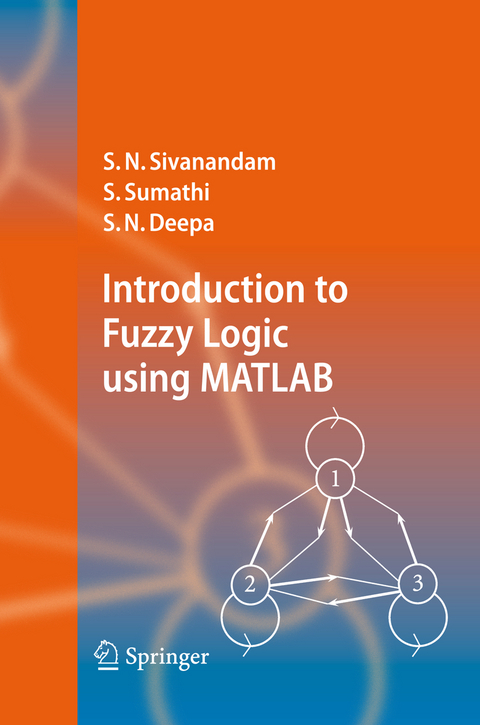 S. N. Sivanandam
S. Sumathi
S. N. Deepa

Introduction to Fuzzy Logic using MATLAB

1
2
3

Springer